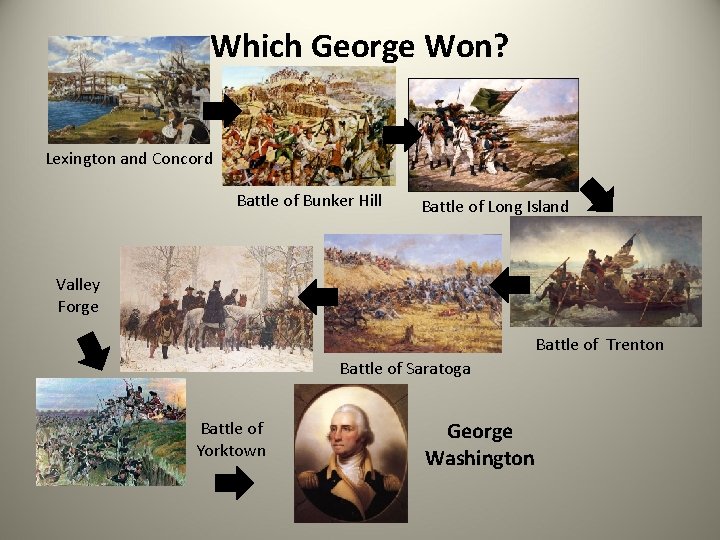 Which George Won?

Lexington and Concord

Battle of Bunker Hill

Battle of Long Island

Battle of  Trenton

Battle of Saratoga

Valley Forge

Battle of Yorktown

George Washington